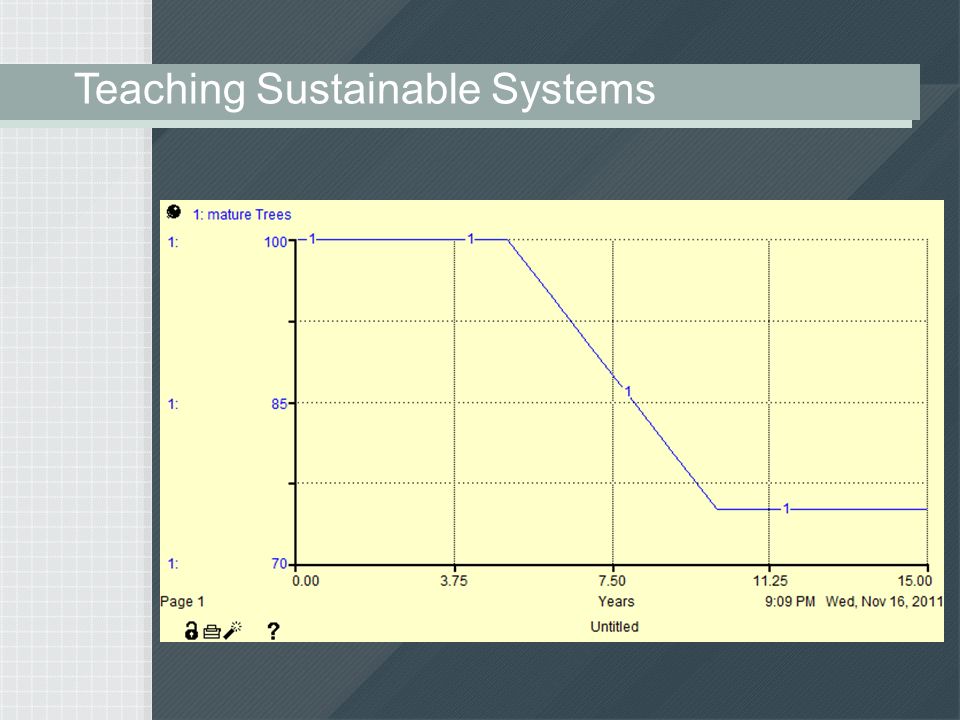 Teaching Sustainable Systems

1: mature Trees

1: 100
1: 85
1: 70

1 1 1 1

0.00 3.75 7.50 11.25 15.00

Page 1 Years 9:09 PM Wed, Nov 16, 2011

?

Untitled